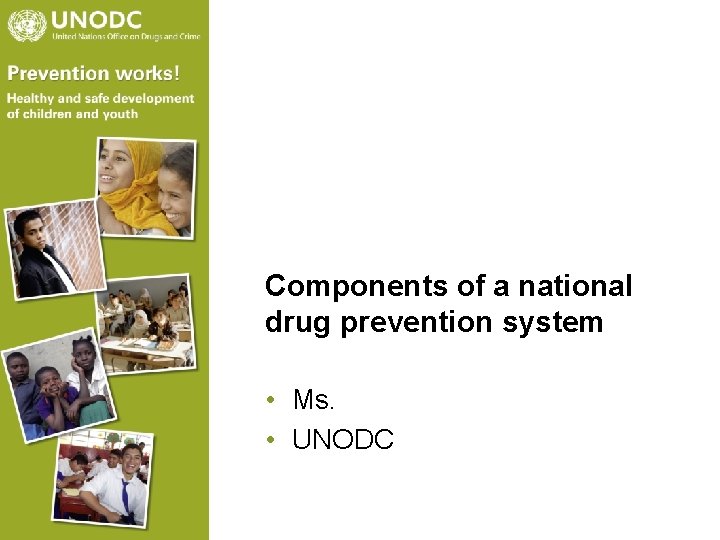 UNODC
United Nations Office on Drugs and Crime

Prevention works!

Healthy and safe development of children and youth

Components of a national drug prevention system

• Ms.
• UNODC